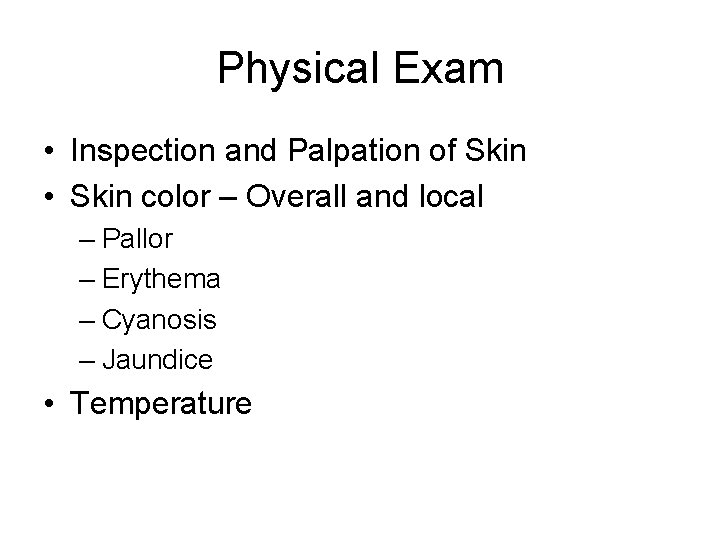 Physical Exam

• Inspection and Palpation of Skin
• Skin color – Overall and local
– Pallor
– Erythema
– Cyanosis
– Jaundice
• Temperature